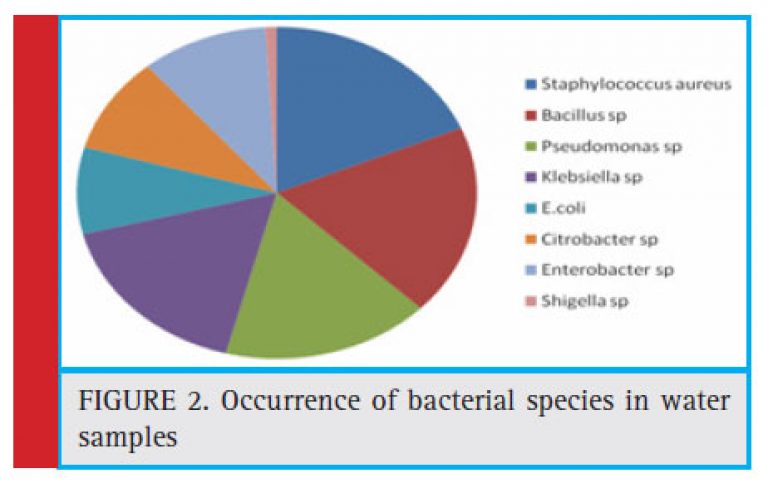 Staphylococcus aureus
Bacillus sp
Pseudomonas sp
Klebsiella sp
E.coli
Citrobacter sp
Enterobacter sp
Shigella sp

FIGURE 2. Occurrence of bacterial species in water samples